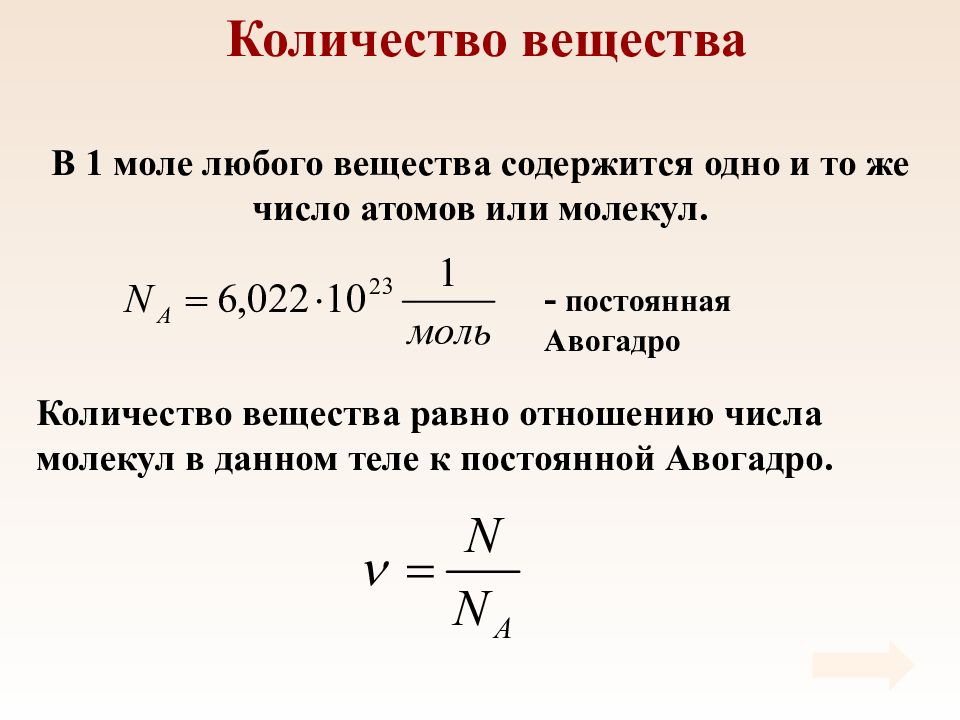 Количество вещества

В 1 моле любого вещества содержится одно и то же число атомов или молекул.

$N_A = 6{,}022 \cdot 10^{23} \frac{1}{моль}$ - постоянная Авогадро

Количество вещества равно отношению числа молекул в данном теле к постоянной Авогадро.

$\nu = \frac{N}{N_A}$